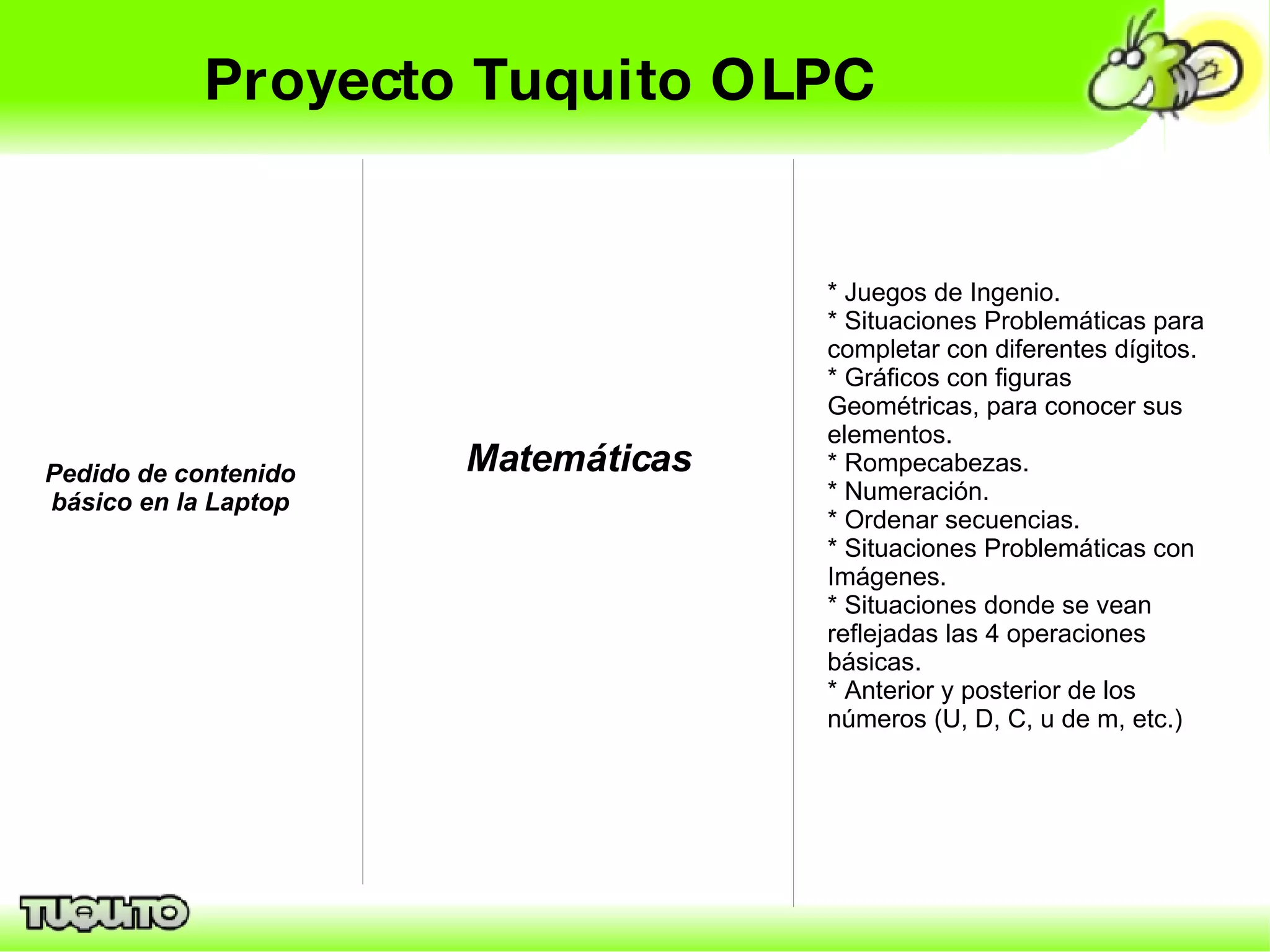 Proyecto Tuquito OLPC

Pedido de contenido básico en la Laptop

Matemáticas

* Juegos de Ingenio.
* Situaciones Problemáticas para completar con diferentes dígitos.
* Gráficos con figuras Geométricas, para conocer sus elementos.
* Rompecabezas.
* Numeración.
* Ordenar secuencias.
* Situaciones Problemáticas con Imágenes.
* Situaciones donde se vean reflejadas las 4 operaciones básicas.
* Anterior y posterior de los números (U, D, C, u de m, etc.)

TUQUITO